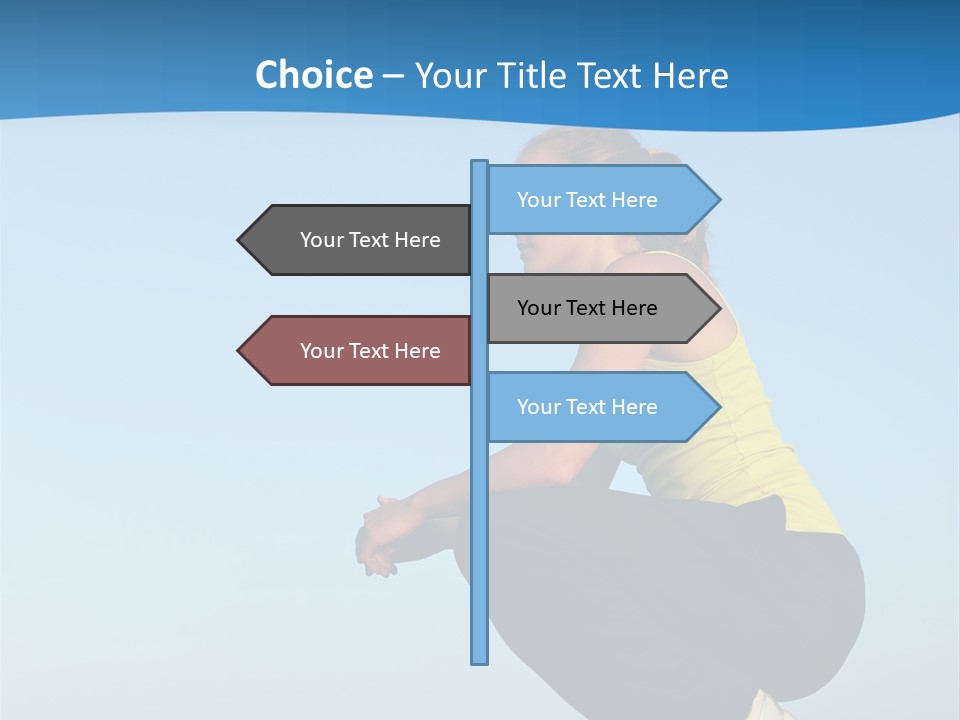 Choice – Your Title Text Here

Your Text Here

Your Text Here

Your Text Here

Your Text Here

Your Text Here